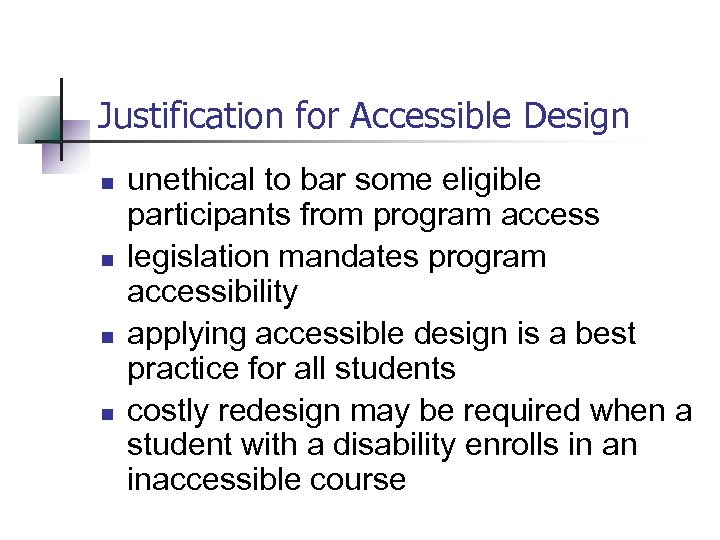 Justification for Accessible Design

- unethical to bar some eligible participants from program access
- legislation mandates program accessibility
- applying accessible design is a best practice for all students
- costly redesign may be required when a student with a disability enrolls in an inaccessible course